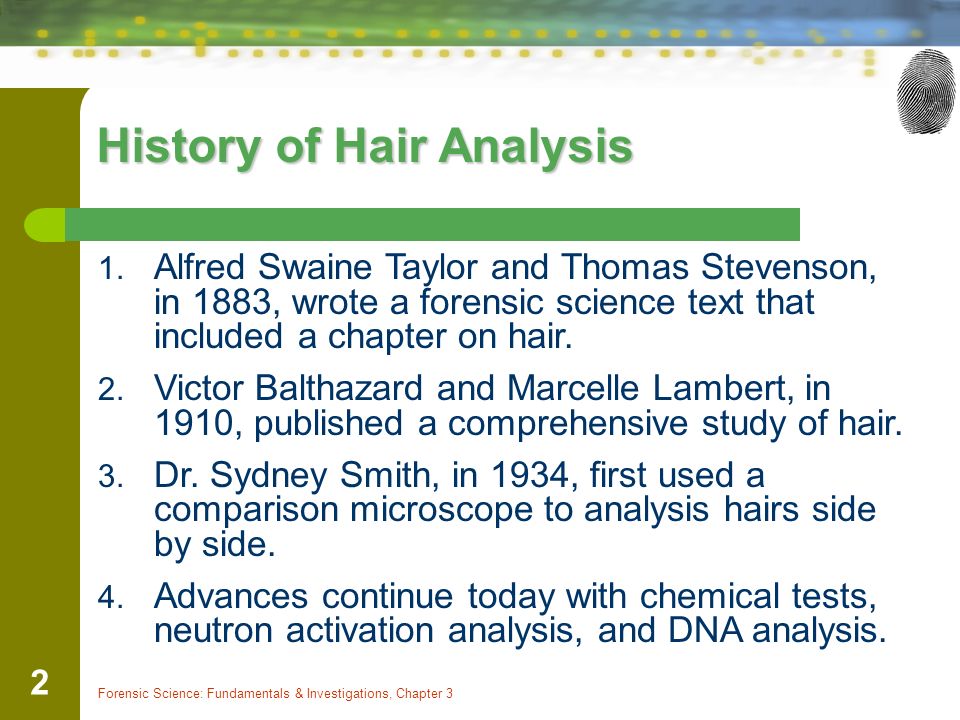 History of Hair Analysis

1. Alfred Swaine Taylor and Thomas Stevenson, in 1883, wrote a forensic science text that included a chapter on hair.
2. Victor Balthazard and Marcelle Lambert, in 1910, published a comprehensive study of hair.
3. Dr. Sydney Smith, in 1934, first used a comparison microscope to analysis hairs side by side.
4. Advances continue today with chemical tests, neutron activation analysis, and DNA analysis.

2

Forensic Science: Fundamentals & Investigations, Chapter 3